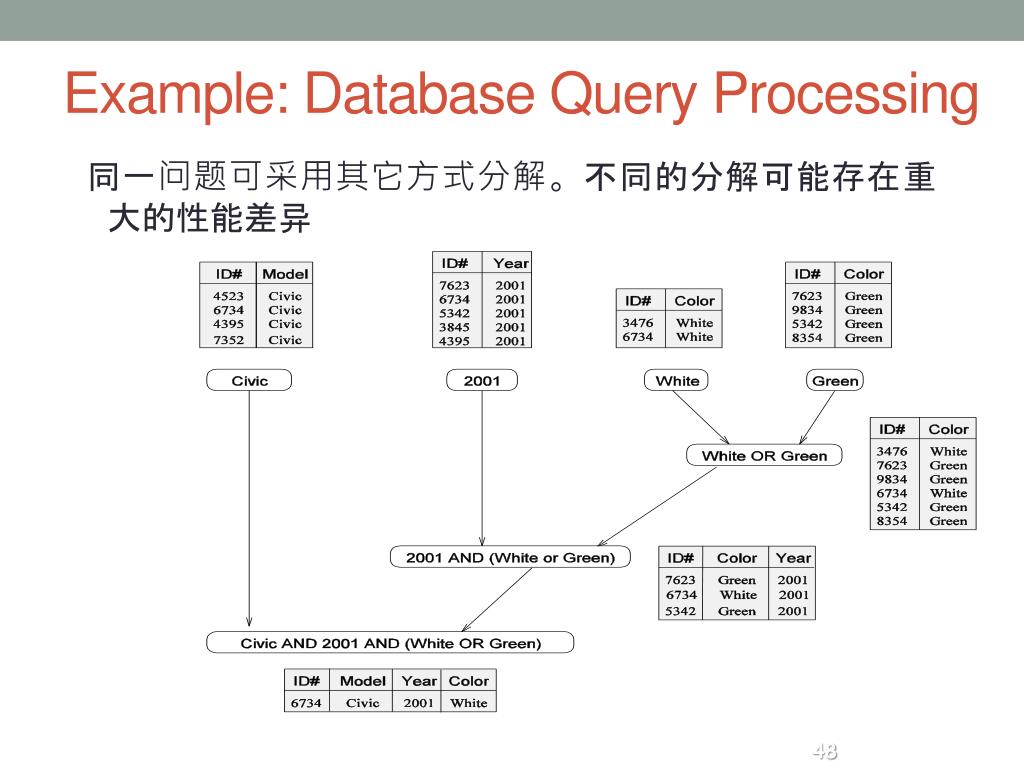 Example: Database Query Processing

同一问题可采用其它方式分解。不同的分解可能存在重大的性能差异

| ID# | Model |
|---|---|
| 4523 | Civic |
| 6734 | Civic |
| 4395 | Civic |
| 7352 | Civic |

| ID# | Year |
|---|---|
| 7623 | 2001 |
| 6734 | 2001 |
| 5342 | 2001 |
| 3845 | 2001 |
| 4395 | 2001 |

| ID# | Color |
|---|---|
| 3476 | White |
| 6734 | White |

| ID# | Color |
|---|---|
| 7623 | Green |
| 9834 | Green |
| 5342 | Green |
| 8354 | Green |

Civic

2001

White

Green

White OR Green

| ID# | Color |
|---|---|
| 3476 | White |
| 7623 | Green |
| 9834 | Green |
| 6734 | White |
| 5342 | Green |
| 8354 | Green |

2001 AND (White or Green)

| ID# | Color | Year |
|---|---|---|
| 7623 | Green | 2001 |
| 6734 | White | 2001 |
| 5342 | Green | 2001 |

Civic AND 2001 AND (White OR Green)

| ID# | Model | Year | Color |
|---|---|---|---|
| 6734 | Civic | 2001 | White |

48